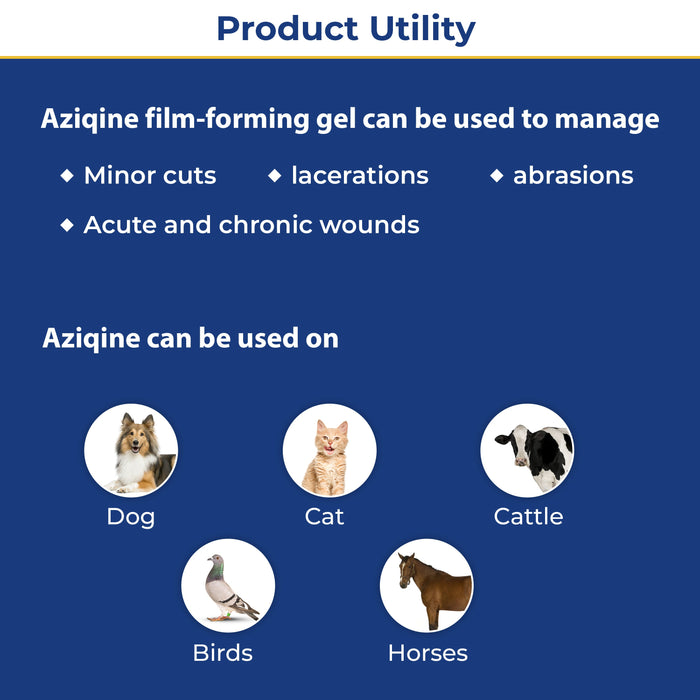 Product Utility

Aziqine film-forming gel can be used to manage

◆ Minor cuts ◆ lacerations ◆ abrasions
◆ Acute and chronic wounds

Aziqine can be used on

Dog
Cat
Cattle
Birds
Horses